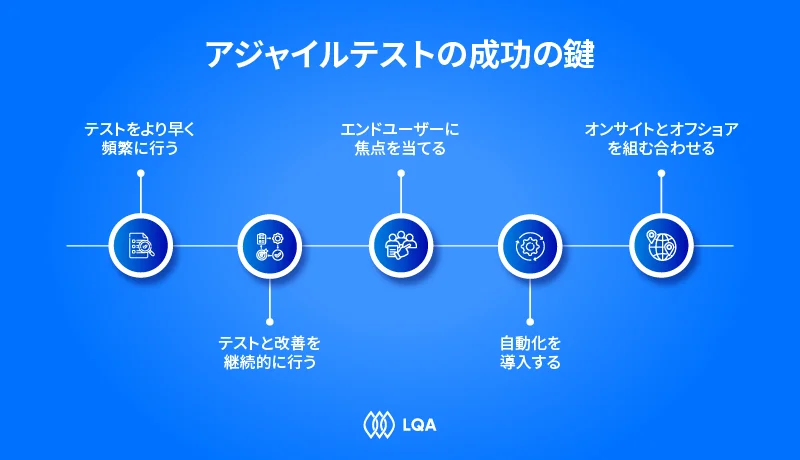 アジャイルテストの成功の鍵

テストをより早く頻繁に行う

エンドユーザーに焦点を当てる

オンサイトとオフショアを組む合わせる

テストと改善を継続的に行う

自動化を導入する

LQA